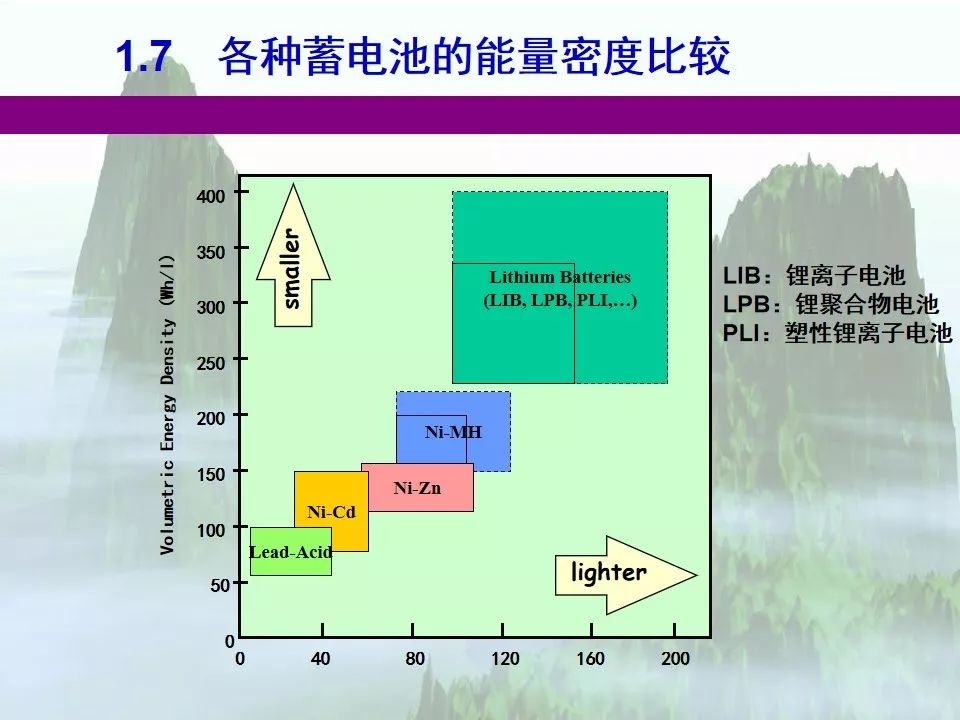 1.7 各种蓄电池的能量密度比较

Volumetric Energy Density (Wh/l)

400
350
300
250
200
150
100
50
0

smaller

Lithium Batteries
(LIB, LPB, PLI,…)

Ni-MH

Ni-Zn

Ni-Cd

Lead-Acid

lighter

0 40 80 120 160 200

LIB：锂离子电池
LPB：锂聚合物电池
PLI：塑性锂离子电池